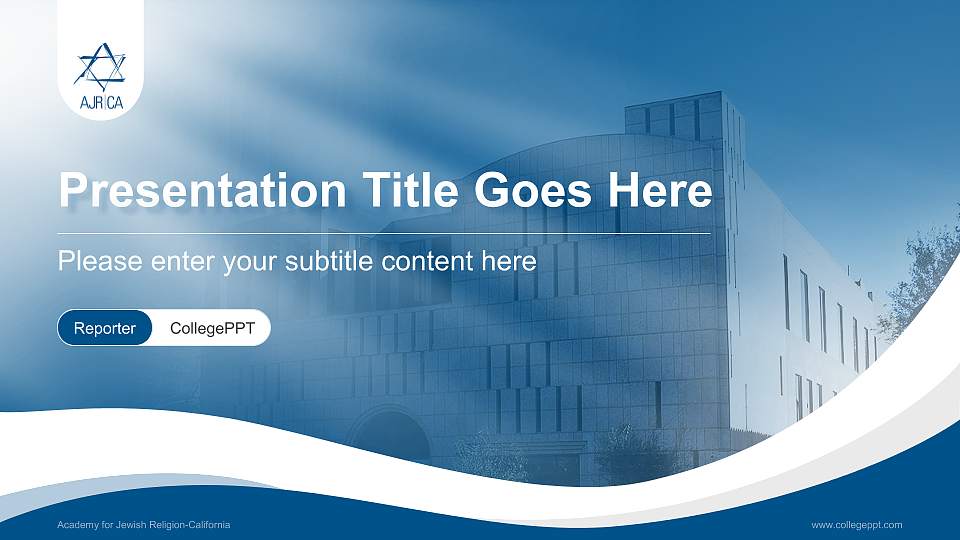 AJR|CA

Presentation Title Goes Here

Please enter your subtitle content here

Reporter CollegePPT

Academy for Jewish Religion-California

www.collegeppt.com